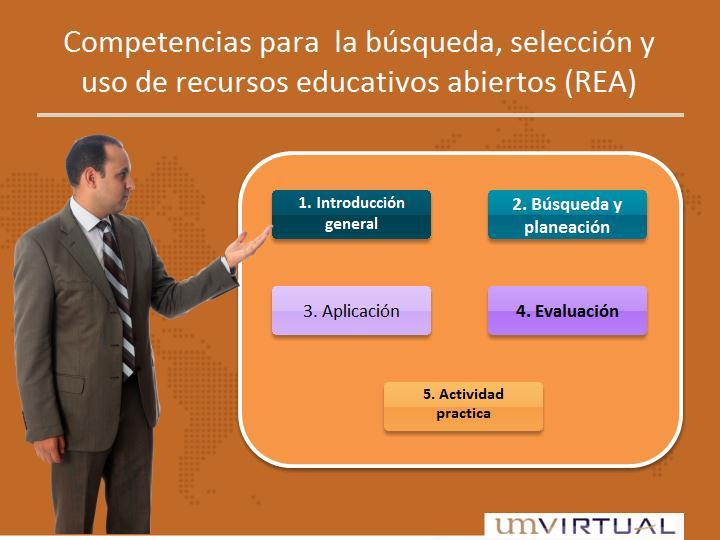 Competencias para la búsqueda, selección y uso de recursos educativos abiertos (REA)

1. Introducción general

2. Búsqueda y planeación

3. Aplicación

4. Evaluación

5. Actividad practica

umVIRTUAL